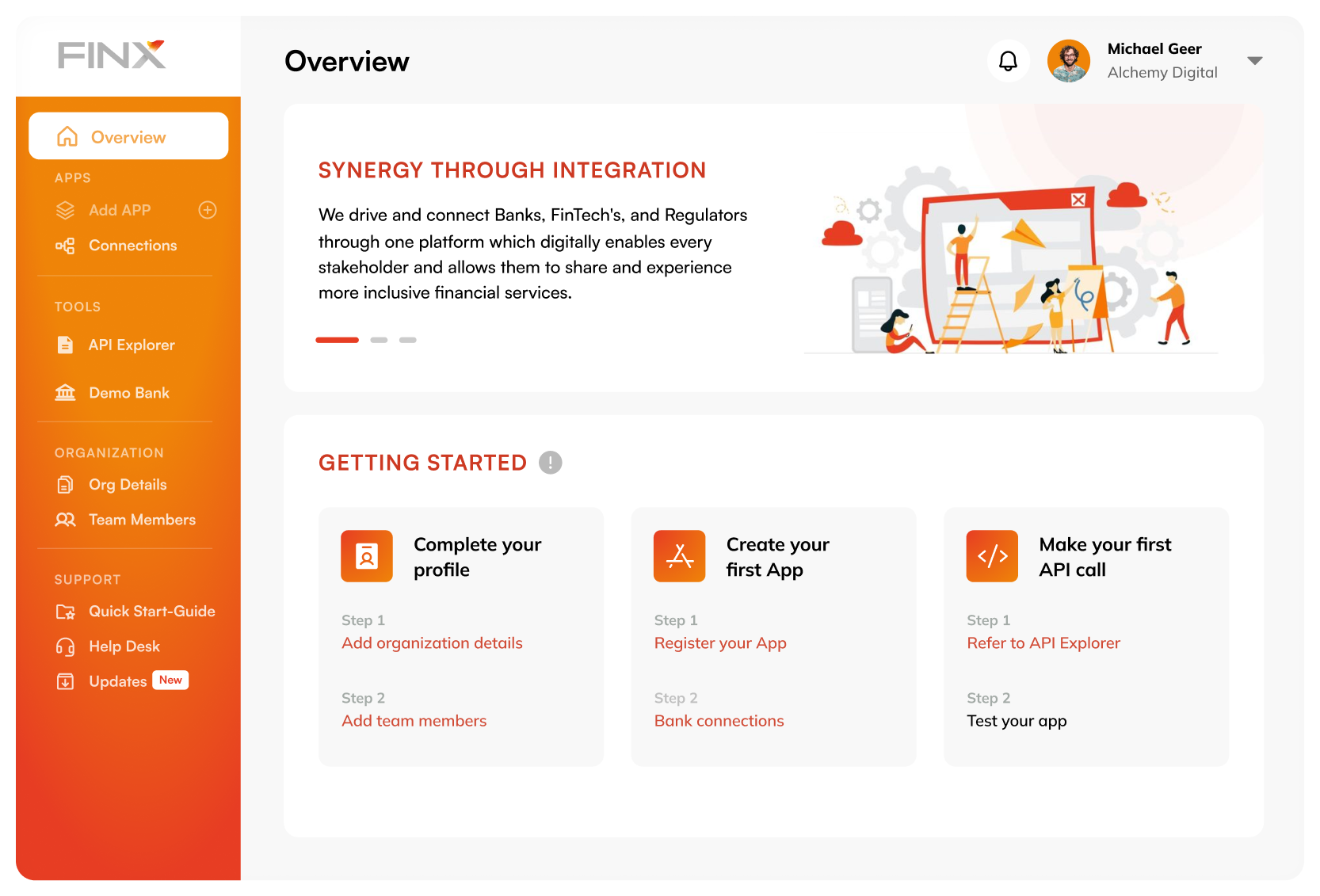 FINX

Overview

APPS

Add APP

Connections

TOOLS

API Explorer

Demo Bank

ORGANIZATION

Org Details

Team Members

SUPPORT

Quick Start-Guide

Help Desk

Updates New

Overview

Michael Geer
Alchemy Digital

SYNERGY THROUGH INTEGRATION

We drive and connect Banks, FinTech's, and Regulators through one platform which digitally enables every stakeholder and allows them to share and experience more inclusive financial services.

GETTING STARTED

Complete your profile

Step 1
Add organization details

Step 2
Add team members

Create your first App

Step 1
Register your App

Step 2
Bank connections

Make your first API call

Step 1
Refer to API Explorer

Step 2
Test your app